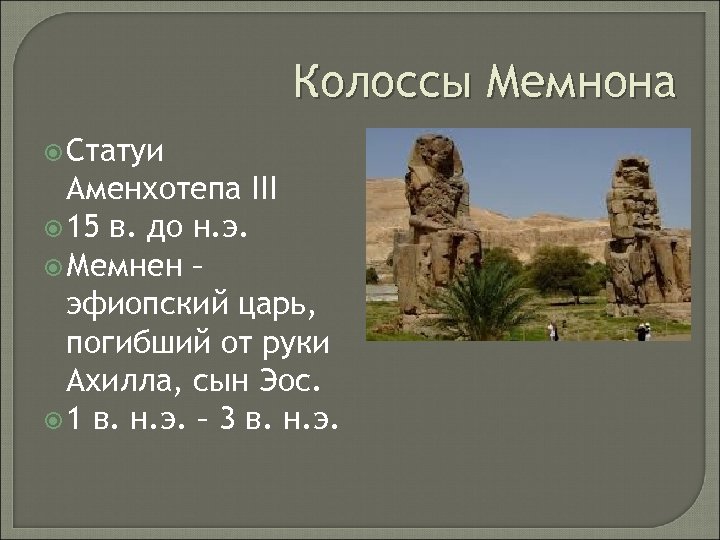 Колоссы Мемнона

Статуи Аменхотепа III
15 в. до н.э.
Мемнен – эфиопский царь, погибший от руки Ахилла, сын Эос.
1 в. н.э. – 3 в. н.э.